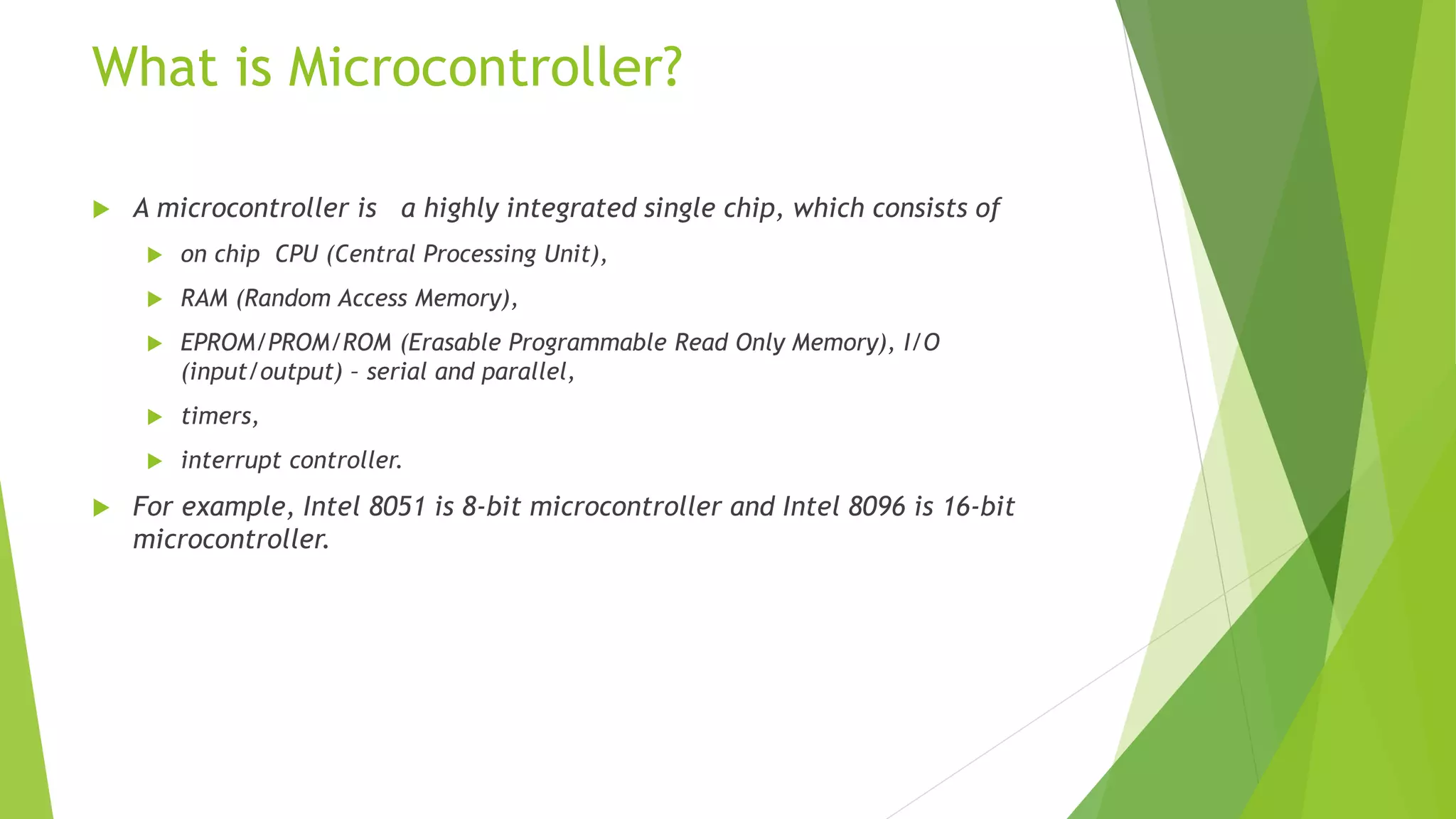 What is Microcontroller?

A microcontroller is a highly integrated single chip, which consists of

on chip CPU (Central Processing Unit),

RAM (Random Access Memory),

EPROM/PROM/ROM (Erasable Programmable Read Only Memory), I/O (input/output) – serial and parallel,

timers,

interrupt controller.

For example, Intel 8051 is 8-bit microcontroller and Intel 8096 is 16-bit microcontroller.